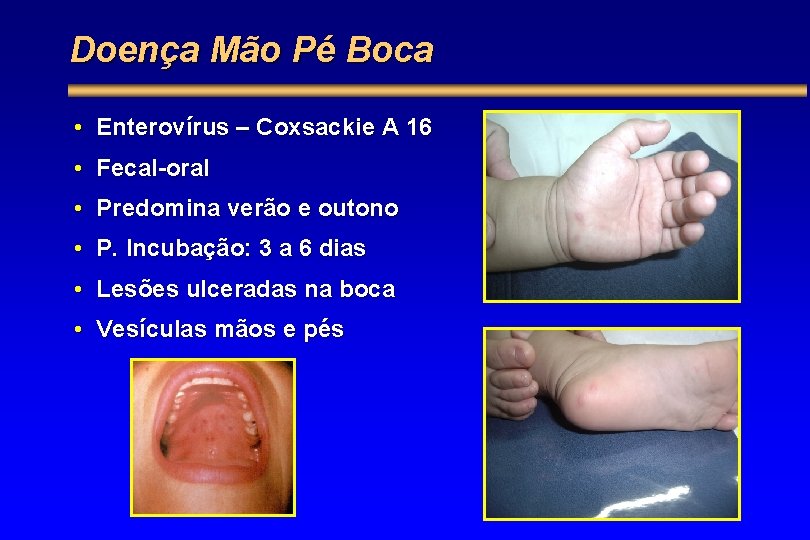 Doença Mão Pé Boca

• Enterovírus – Coxsackie A 16
• Fecal-oral
• Predomina verão e outono
• P. Incubação: 3 a 6 dias
• Lesões ulceradas na boca
• Vesículas mãos e pés